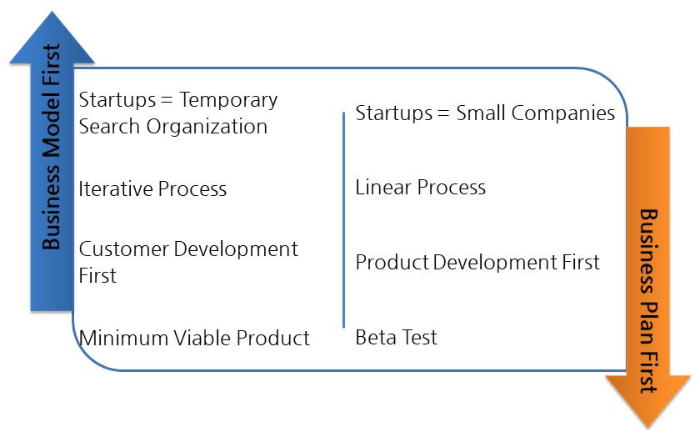 Business Model First

Startups = Temporary Search Organization

Iterative Process

Customer Development First

Minimum Viable Product

Startups = Small Companies

Linear Process

Product Development First

Beta Test

Business Plan First